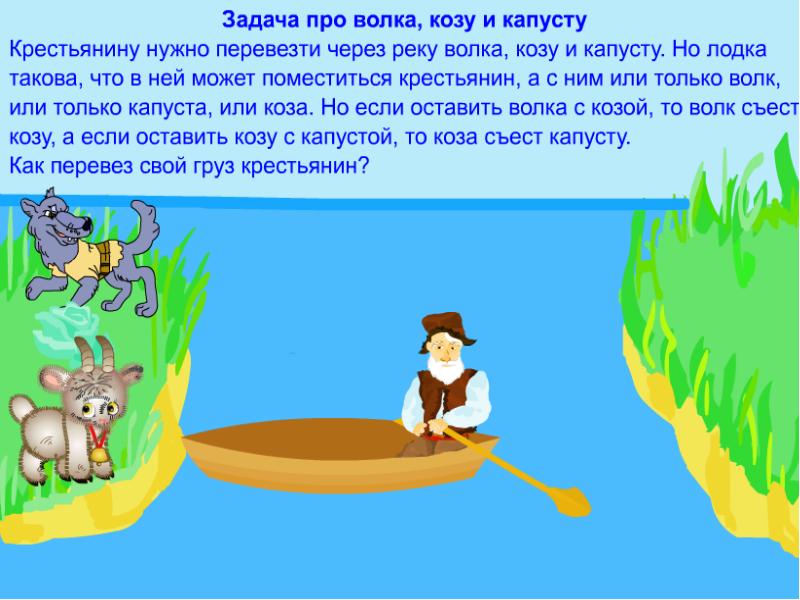 Задача про волка, козу и капусту

Крестьянину нужно перевезти через реку волка, козу и капусту. Но лодка такова, что в ней может поместиться крестьянин, а с ним или только волк, или только капуста, или коза. Но если оставить волка с козой, то волк съест козу, а если оставить козу с капустой, то коза съест капусту.
Как перевез свой груз крестьянин?